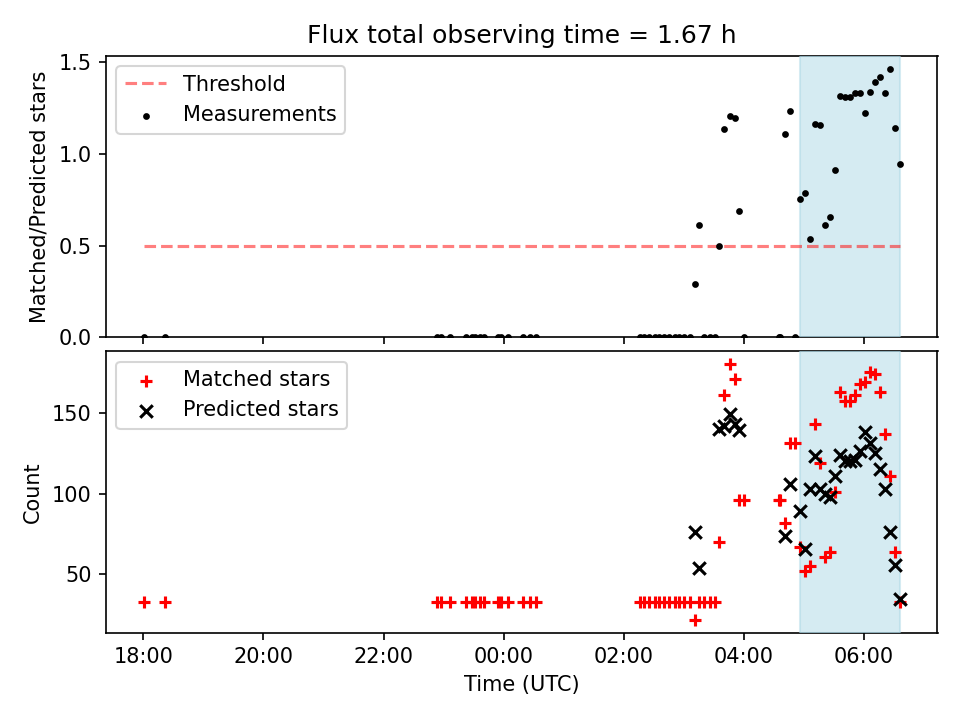 Flux total observing time = 1.67 h

Threshold
Measurements

Matched/Predicted stars

1.5
1.0
0.5
0.0

Matched stars
Predicted stars

Count

150
100
50

18:00
20:00
22:00
00:00
02:00
04:00
06:00

Time (UTC)